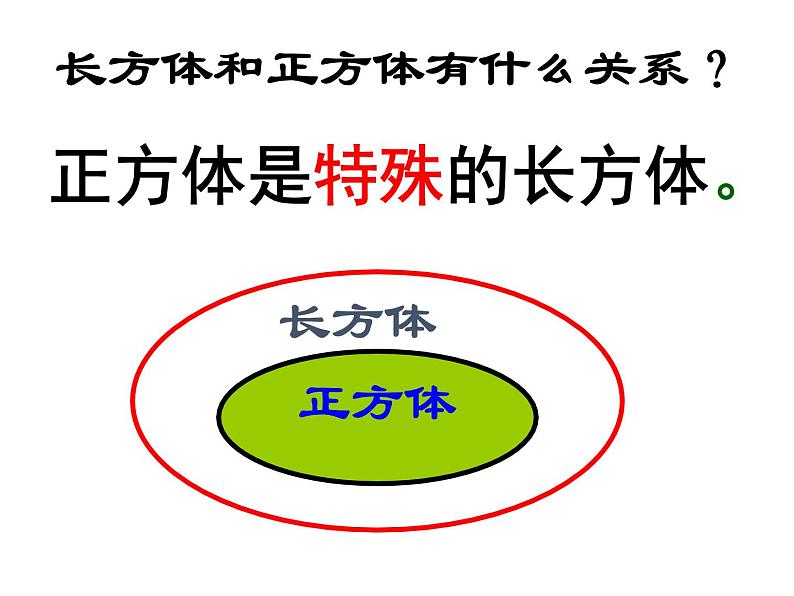 长方体和正方体有什么关系？

正方体是特殊的长方体。

长方体

正方体